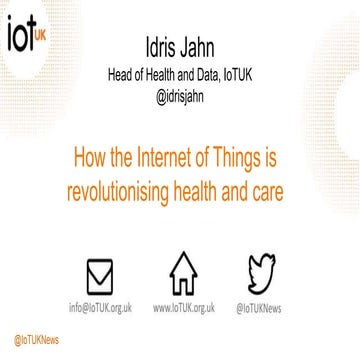 iot UK

Idris Jahn
Head of Health and Data, IoTUK
@idrisjahn

How the Internet of Things is revolutionising health and care

info@IoTUK.org.uk
www.IoTUK.org.uk
@IoTUKNews

@IoTUKNews